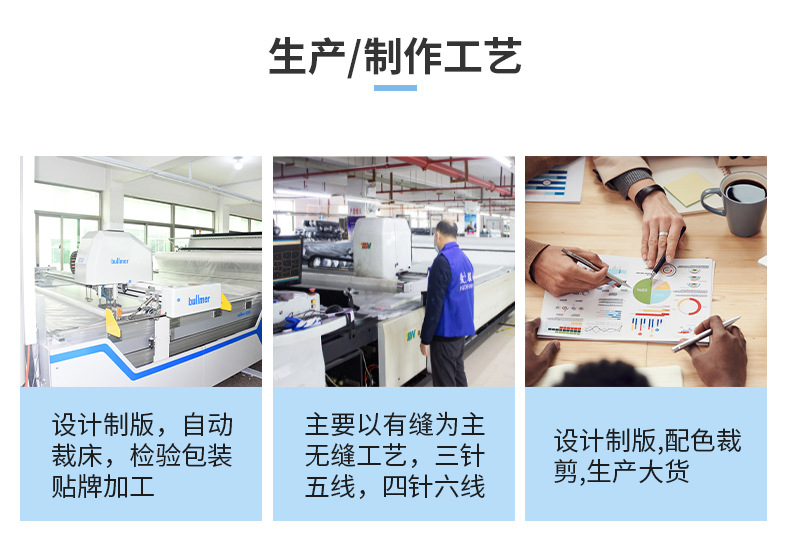 生产/制作工艺

bullmer

bullmer

设计制版，自动裁床，检验包装贴牌加工

主要以有缝为主无缝工艺，三针五线，四针六线

设计制版,配色裁剪,生产大货